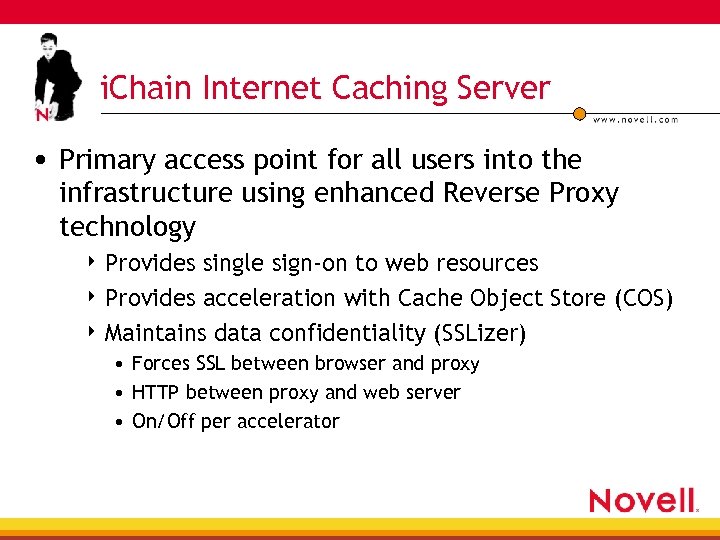 N

iChain Internet Caching Server

www.novell.com

• Primary access point for all users into the infrastructure using enhanced Reverse Proxy technology
  ‣ Provides single sign-on to web resources
  ‣ Provides acceleration with Cache Object Store (COS)
  ‣ Maintains data confidentiality (SSLizer)
    • Forces SSL between browser and proxy
    • HTTP between proxy and web server
    • On/Off per accelerator

Novell.